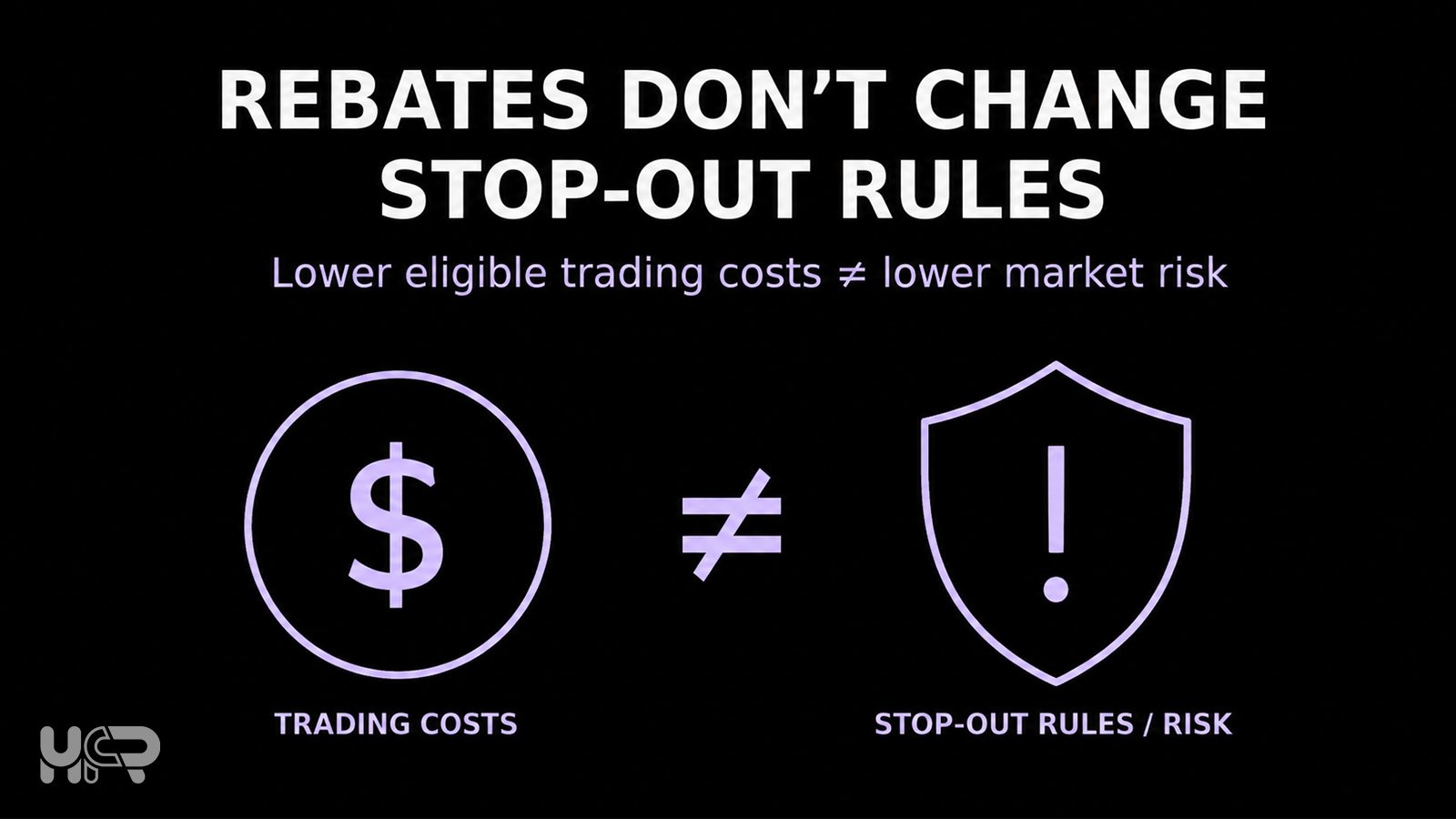 REBATES DON'T CHANGE STOP-OUT RULES

Lower eligible trading costs ≠ lower market risk

$

≠

!

TRADING COSTS

STOP-OUT RULES / RISK

YCR